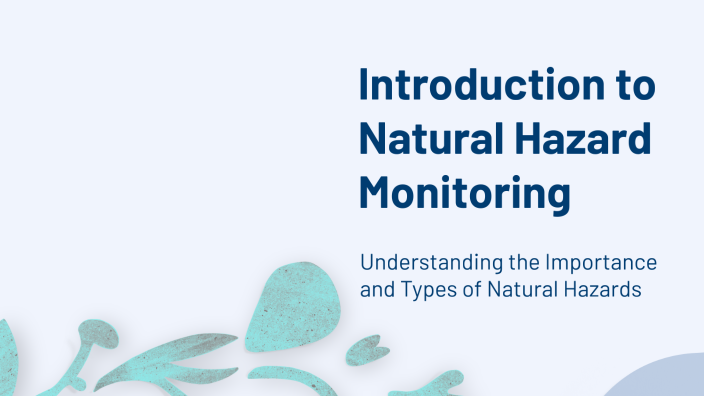 Introduction to Natural Hazard Monitoring

Understanding the Importance and Types of Natural Hazards